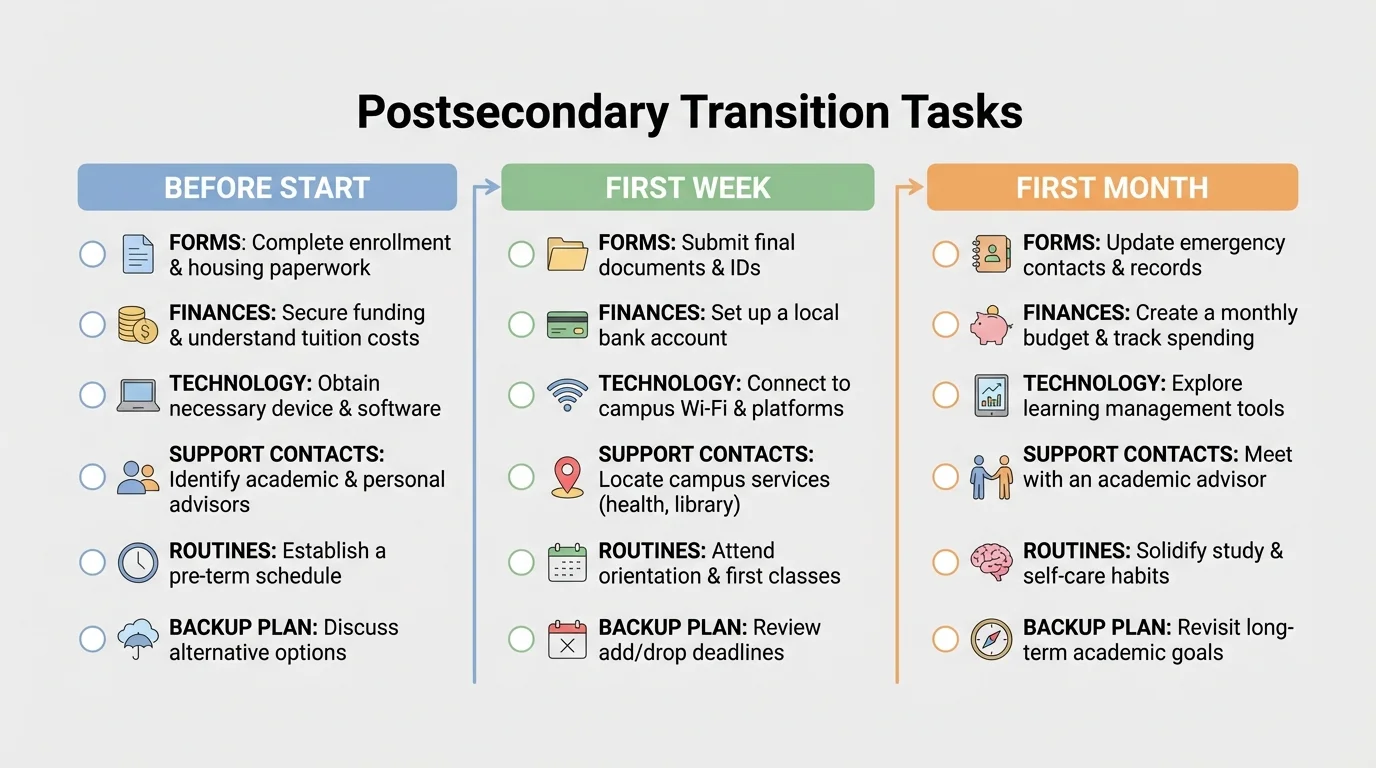 Postsecondary Transition Tasks

BEFORE START

FORMS: Complete enrollment & housing paperwork

FINANCES: Secure funding & understand tuition costs

TECHNOLOGY: Obtain necessary device & software

SUPPORT CONTACTS: Identify academic & personal advisors

ROUTINES: Establish a pre-term schedule

BACKUP PLAN: Discuss alternative options

FIRST WEEK

FORMS: Submit final documents & IDs

FINANCES: Set up a local bank account

TECHNOLOGY: Connect to campus Wi-Fi & platforms

SUPPORT CONTACTS: Locate campus services (health, library)

ROUTINES: Attend orientation & first classes

BACKUP PLAN: Review add/drop deadlines

FIRST MONTH

FORMS: Update emergency contacts & records

FINANCES: Create a monthly budget & track spending

TECHNOLOGY: Explore learning management tools

SUPPORT CONTACTS: Meet with an academic advisor

ROUTINES: Solidify study & self-care habits

BACKUP PLAN: Revisit long-term academic goals